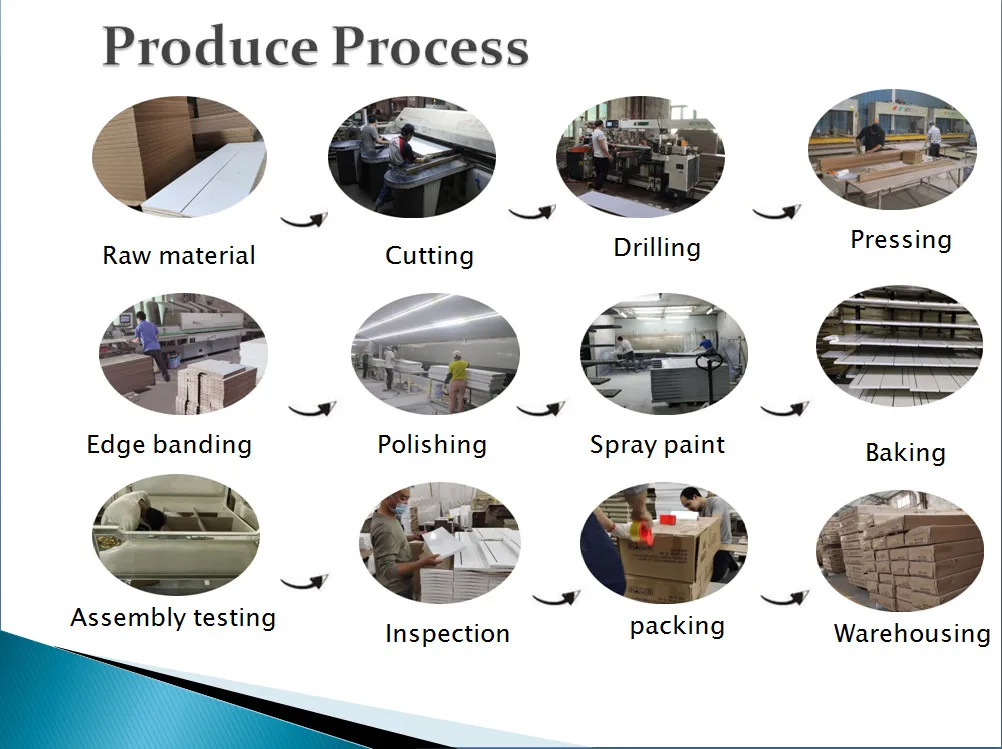 Produce Process

Raw material

Cutting

Drilling

Pressing

Edge banding

Polishing

Spray paint

Baking

Assembly testing

Inspection

packing

Warehousing